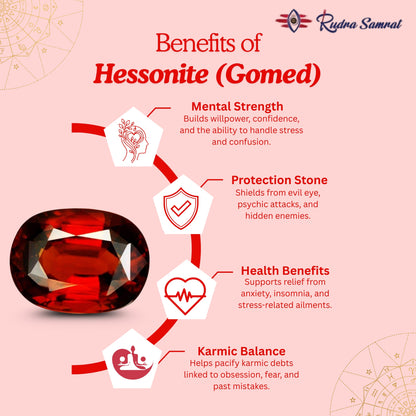 Rudra Samrat

Benefits of
Hessonite (Gomed)

Mental Strength
Builds willpower, confidence, and the ability to handle stress and confusion.

Protection Stone
Shields from evil eye, psychic attacks, and hidden enemies.

Health Benefits
Supports relief from anxiety, insomnia, and stress-related ailments.

Karmic Balance
Helps pacify karmic debts linked to obsession, fear, and past mistakes.